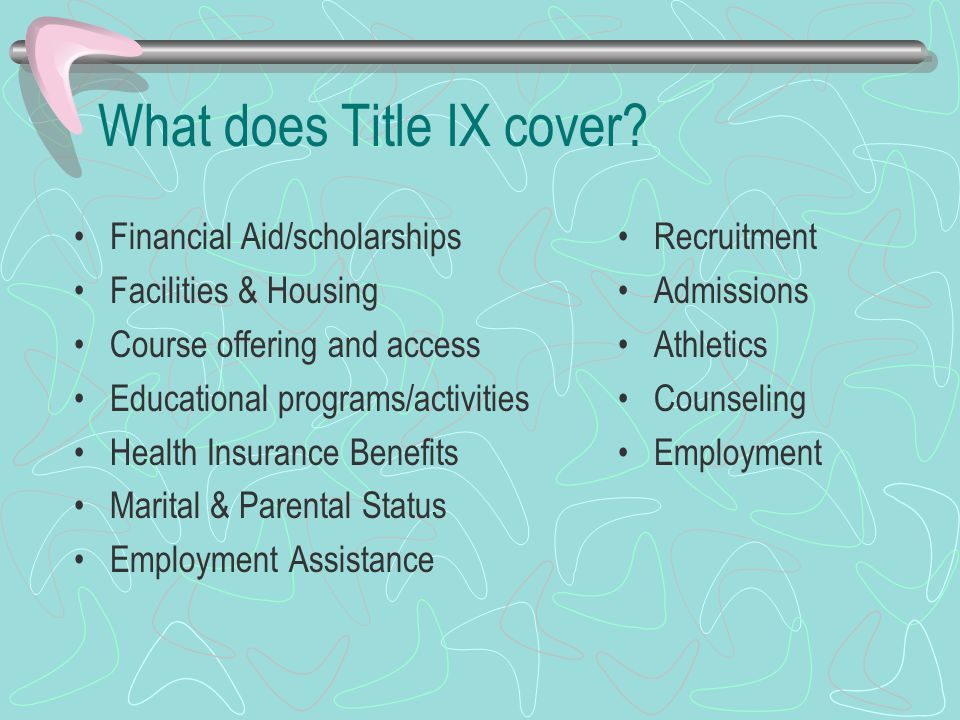 What does Title IX cover?

• Financial Aid/scholarships
• Facilities & Housing
• Course offering and access
• Educational programs/activities
• Health Insurance Benefits
• Marital & Parental Status
• Employment Assistance

• Recruitment
• Admissions
• Athletics
• Counseling
• Employment